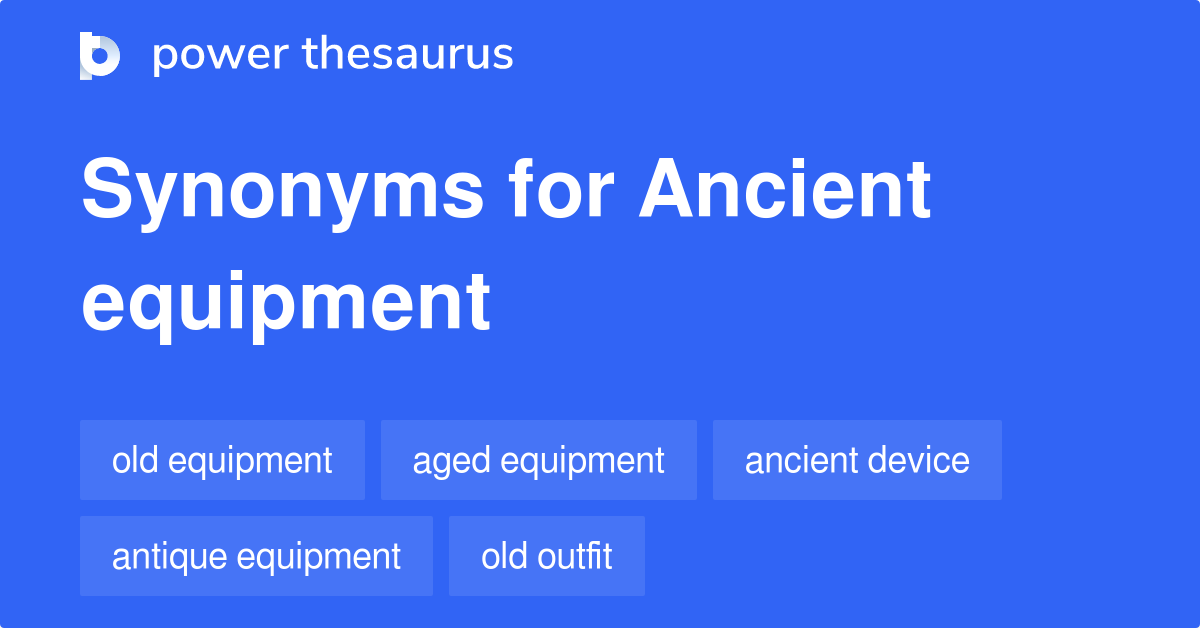 power thesaurus

Synonyms for Ancient equipment

old equipment
aged equipment
ancient device
antique equipment
old outfit